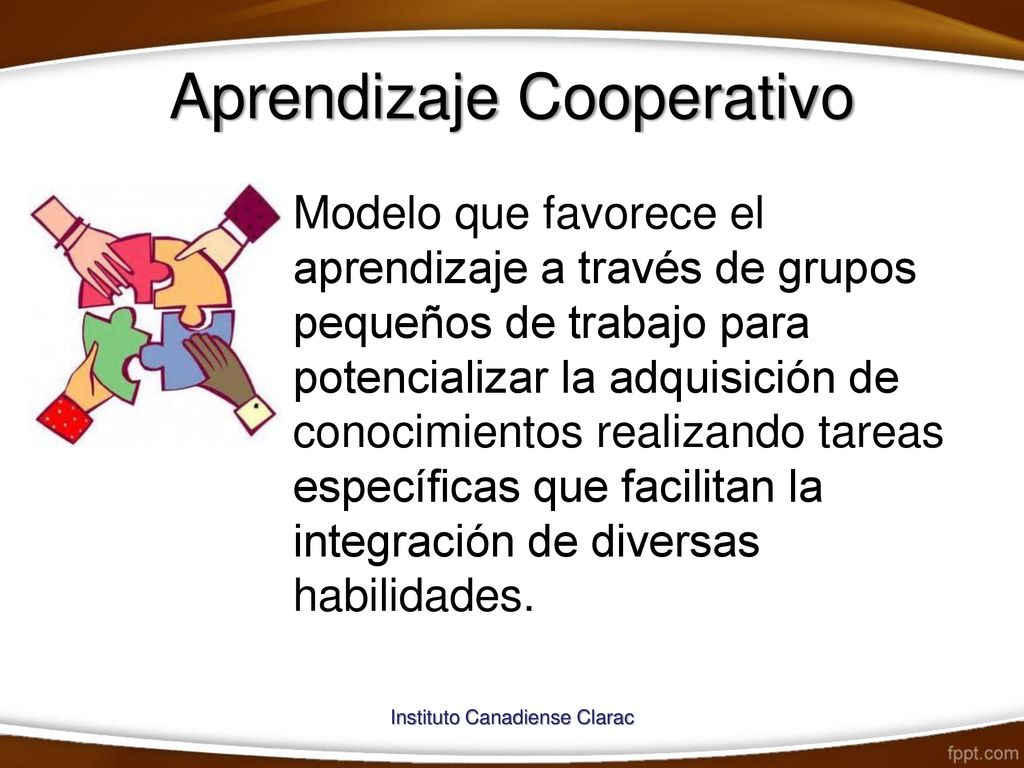 Aprendizaje Cooperativo

Modelo que favorece el aprendizaje a través de grupos pequeños de trabajo para potencializar la adquisición de conocimientos realizando tareas específicas que facilitan la integración de diversas habilidades.

Instituto Canadiense Clarac

fppt.com